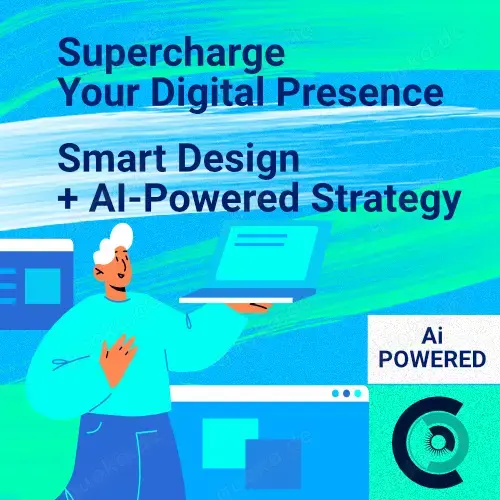 Supercharge
Your Digital Presence

Smart Design
+ AI-Powered Strategy

Ai
POWERED